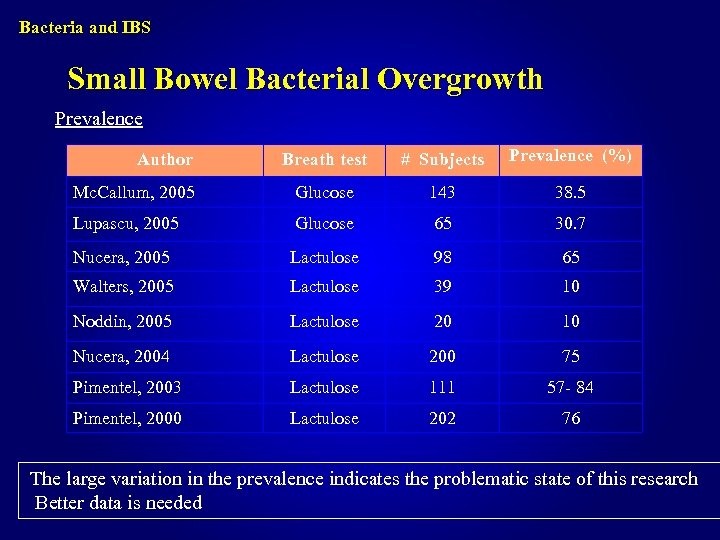 Bacteria and IBS

Small Bowel Bacterial Overgrowth

Prevalence

| Author | Breath test | # Subjects | Prevalence (%) |
|---|---|---|---|
| McCallum, 2005 | Glucose | 143 | 38.5 |
| Lupascu, 2005 | Glucose | 65 | 30.7 |
| Nucera, 2005 | Lactulose | 98 | 65 |
| Walters, 2005 | Lactulose | 39 | 10 |
| Noddin, 2005 | Lactulose | 20 | 10 |
| Nucera, 2004 | Lactulose | 200 | 75 |
| Pimentel, 2003 | Lactulose | 111 | 57- 84 |
| Pimentel, 2000 | Lactulose | 202 | 76 |

The large variation in the prevalence indicates the problematic state of this research
Better data is needed